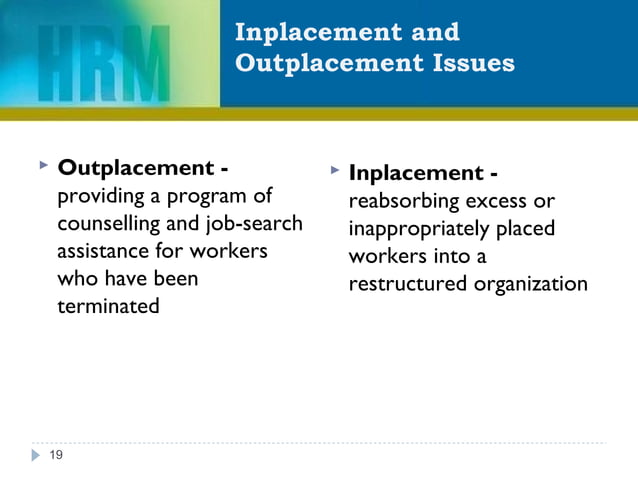 HRM

Inplacement and Outplacement Issues

Outplacement - providing a program of counselling and job-search assistance for workers who have been terminated

Inplacement - reabsorbing excess or inappropriately placed workers into a restructured organization

19